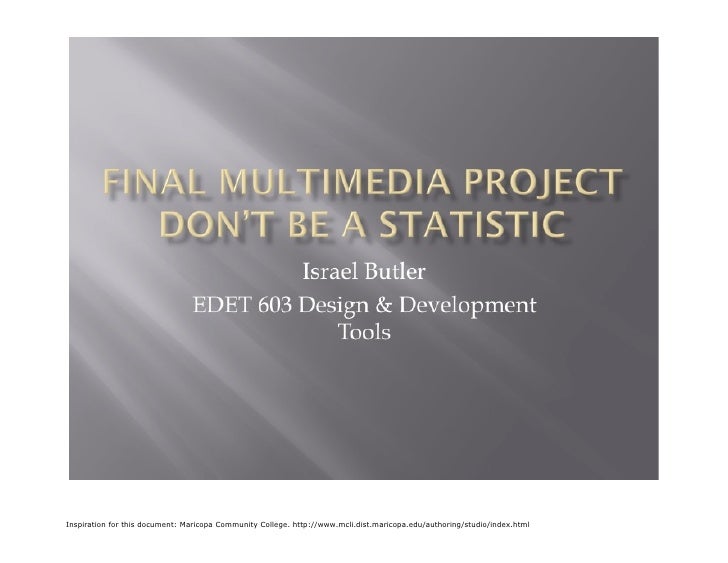 FINAL MULTIMEDIA PROJECT
DON'T BE A STATISTIC

Israel Butler

EDET 603 Design & Development Tools

Inspiration for this document: Maricopa Community College. http://www.mcli.dist.maricopa.edu/authoring/studio/index.html